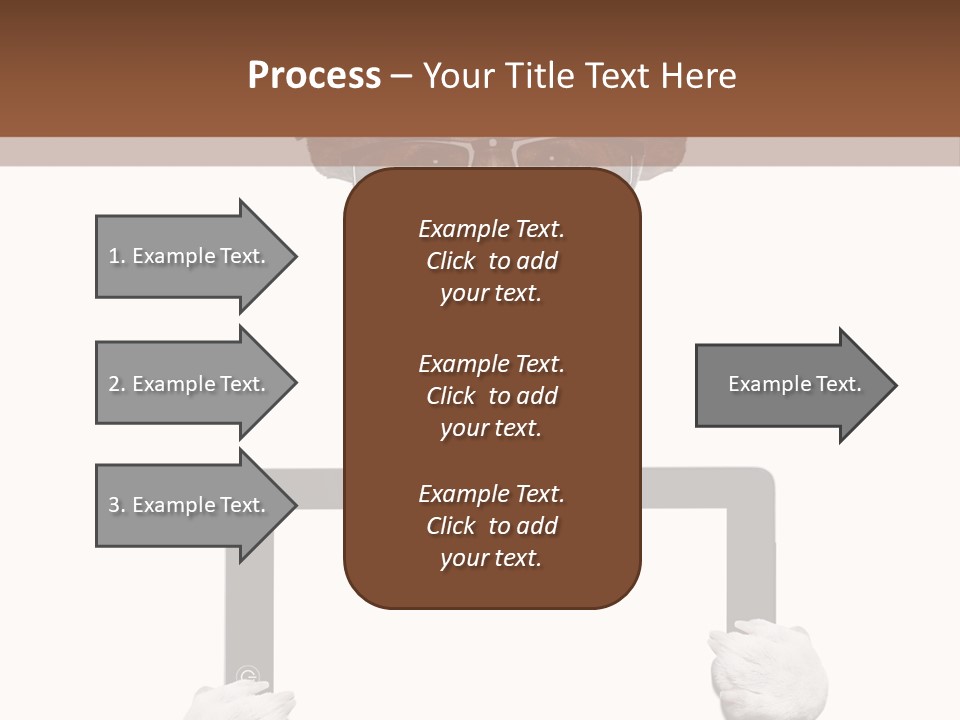 Process – Your Title Text Here

1. Example Text.

2. Example Text.

3. Example Text.

Example Text. Click to add your text.

Example Text. Click to add your text.

Example Text. Click to add your text.

Example Text.